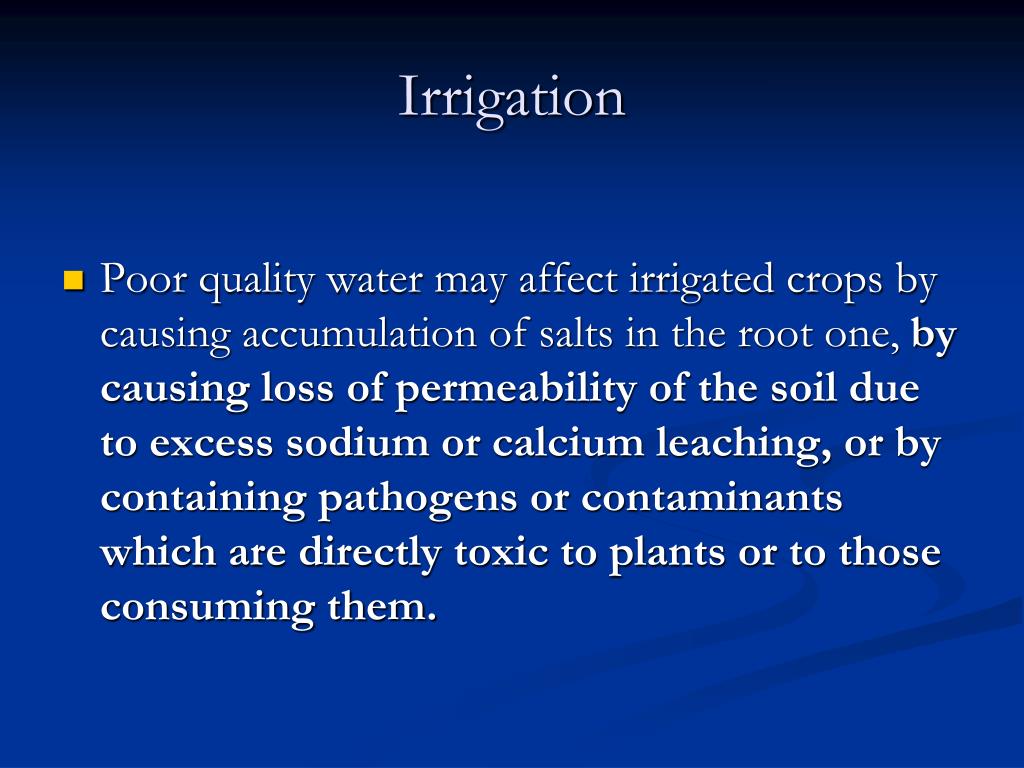 Irrigation

Poor quality water may affect irrigated crops by causing accumulation of salts in the root one, by causing loss of permeability of the soil due to excess sodium or calcium leaching, or by containing pathogens or contaminants which are directly toxic to plants or to those consuming them.